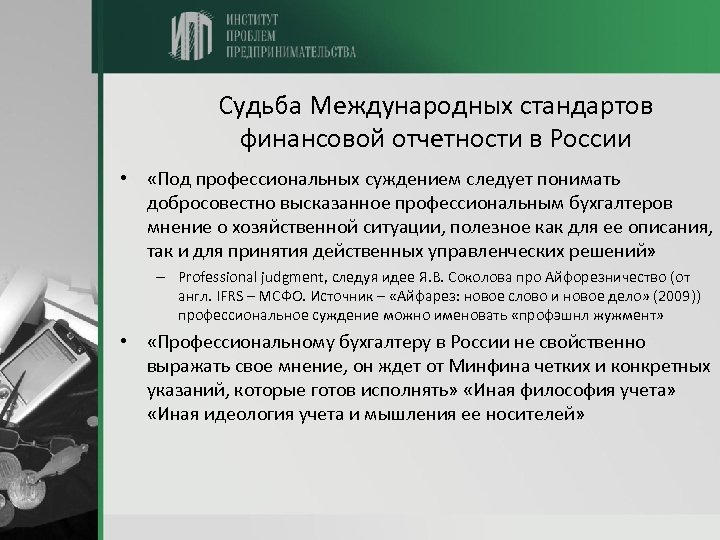 ИПП ИНСТИТУТ ПРОБЛЕМ ПРЕДПРИНИМАТЕЛЬСТВА

Судьба Международных стандартов финансовой отчетности в России

• «Под профессиональных суждением следует понимать добросовестно высказанное профессиональным бухгалтеров мнение о хозяйственной ситуации, полезное как для ее описания, так и для принятия действенных управленческих решений»

– Professional judgment, следуя идее Я.В. Соколова про Айфорезничество (от англ. IFRS – МСФО. Источник – «Айфарез: новое слово и новое дело» (2009)) профессиональное суждение можно именовать «профэшнл жужмент»

• «Профессиональному бухгалтеру в России не свойственно выражать свое мнение, он ждет от Минфина четких и конкретных указаний, которые готов исполнять» «Иная философия учета» «Иная идеология учета и мышления ее носителей»